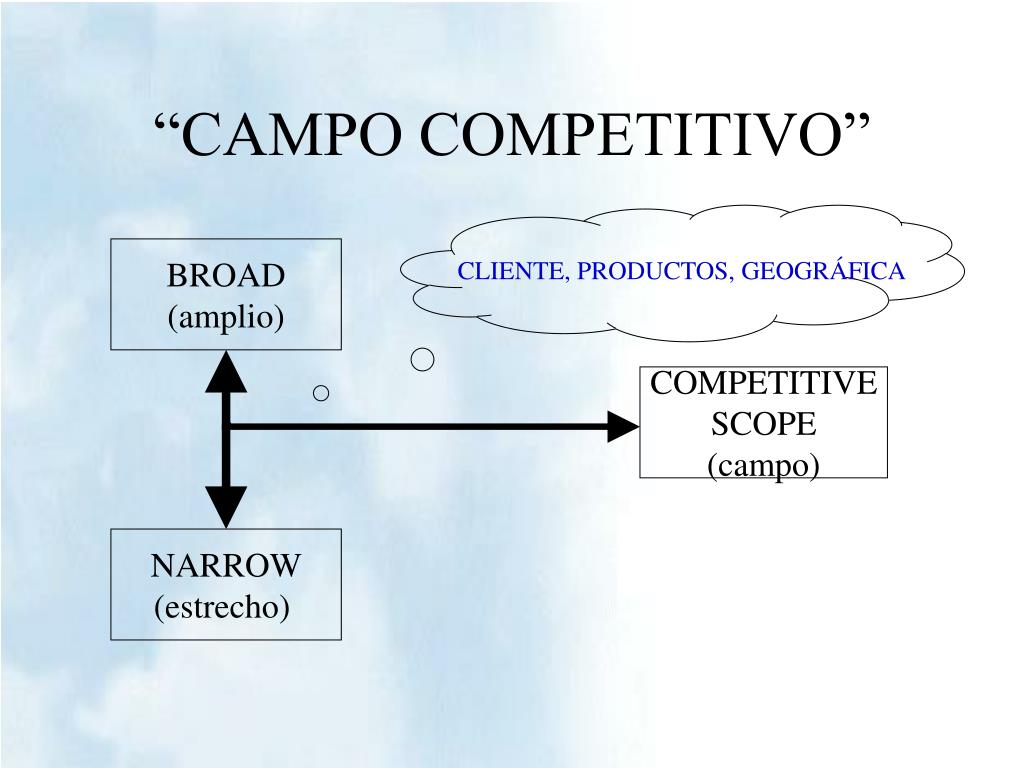 “CAMPO COMPETITIVO”

BROAD
(amplio)

CLIENTE, PRODUCTOS, GEOGRÁFICA

COMPETITIVE SCOPE
(campo)

NARROW
(estrecho)